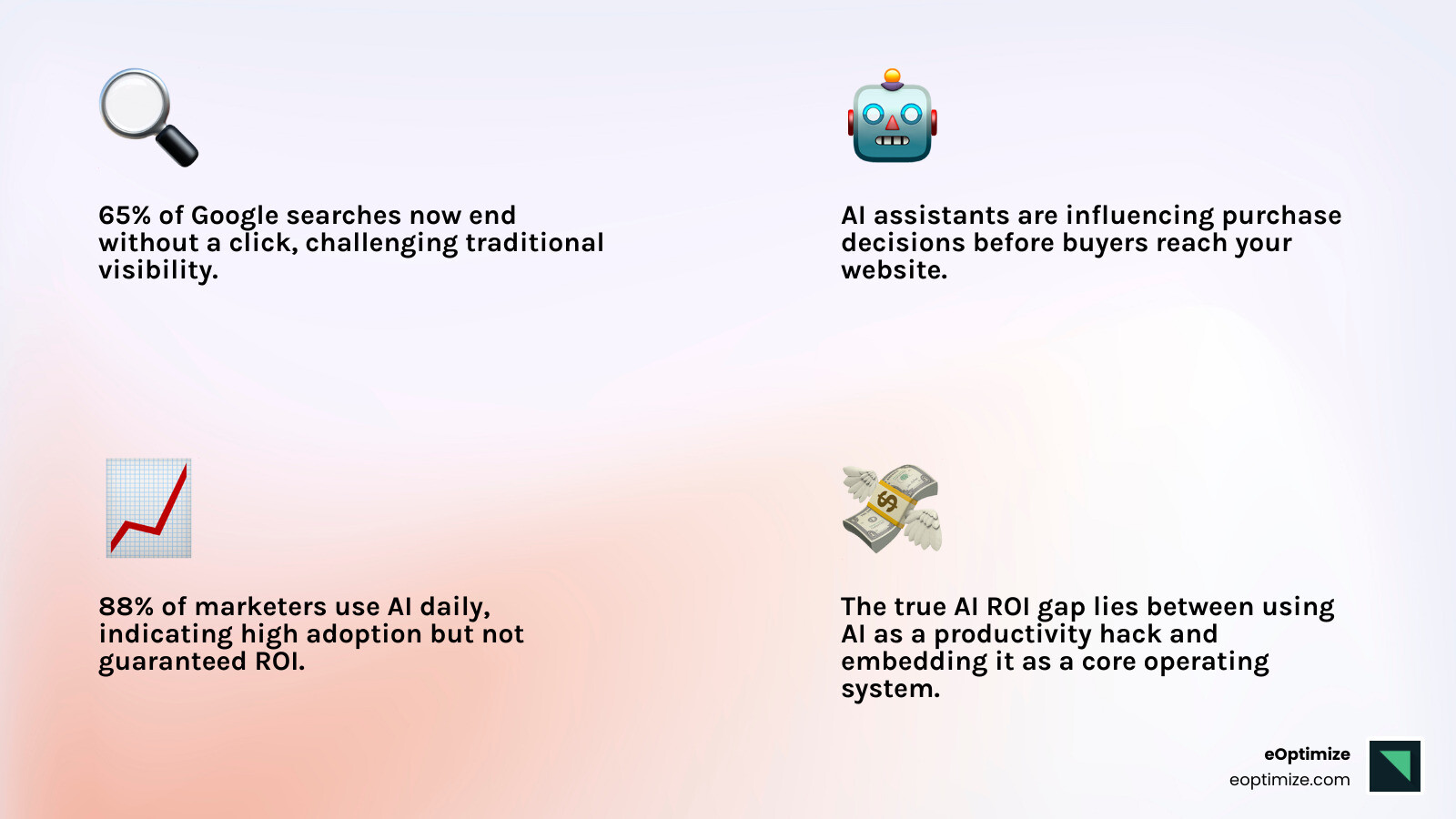 65% of Google searches now end without a click, challenging traditional visibility.

AI assistants are influencing purchase decisions before buyers reach your website.

88% of marketers use AI daily, indicating high adoption but not guaranteed ROI.

The true AI ROI gap lies between using AI as a productivity hack and embedding it as a core operating system.

eOptimize
eoptimize.com